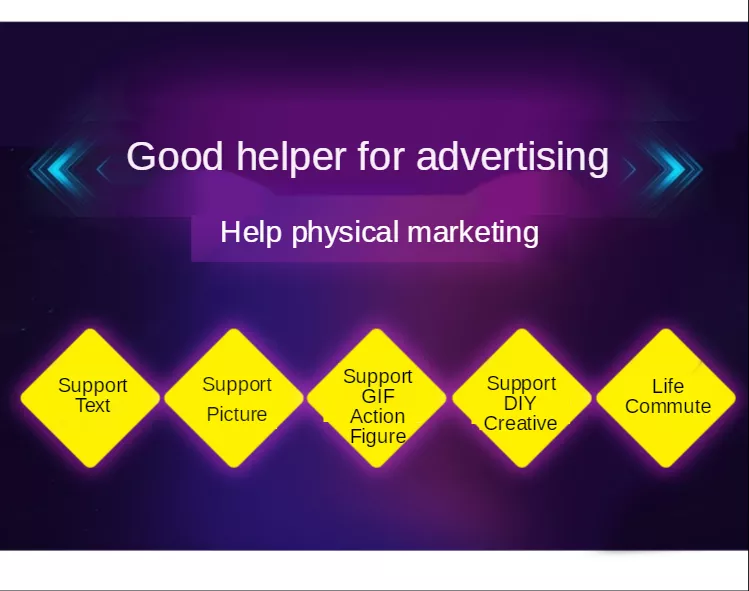 Good helper for advertising

Help physical marketing

Support Text

Support Picture

Support GIF Action Figure

Support DIY Creative

Life Commute